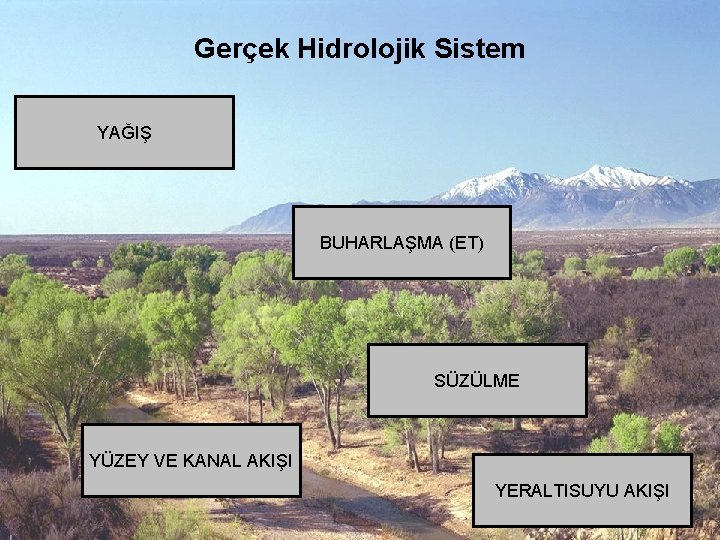 Gerçek Hidrolojik Sistem

YAĞIŞ

BUHARLAŞMA (ET)

SÜZÜLME

YÜZEY VE KANAL AKIŞI

YERALTISUYU AKIŞI